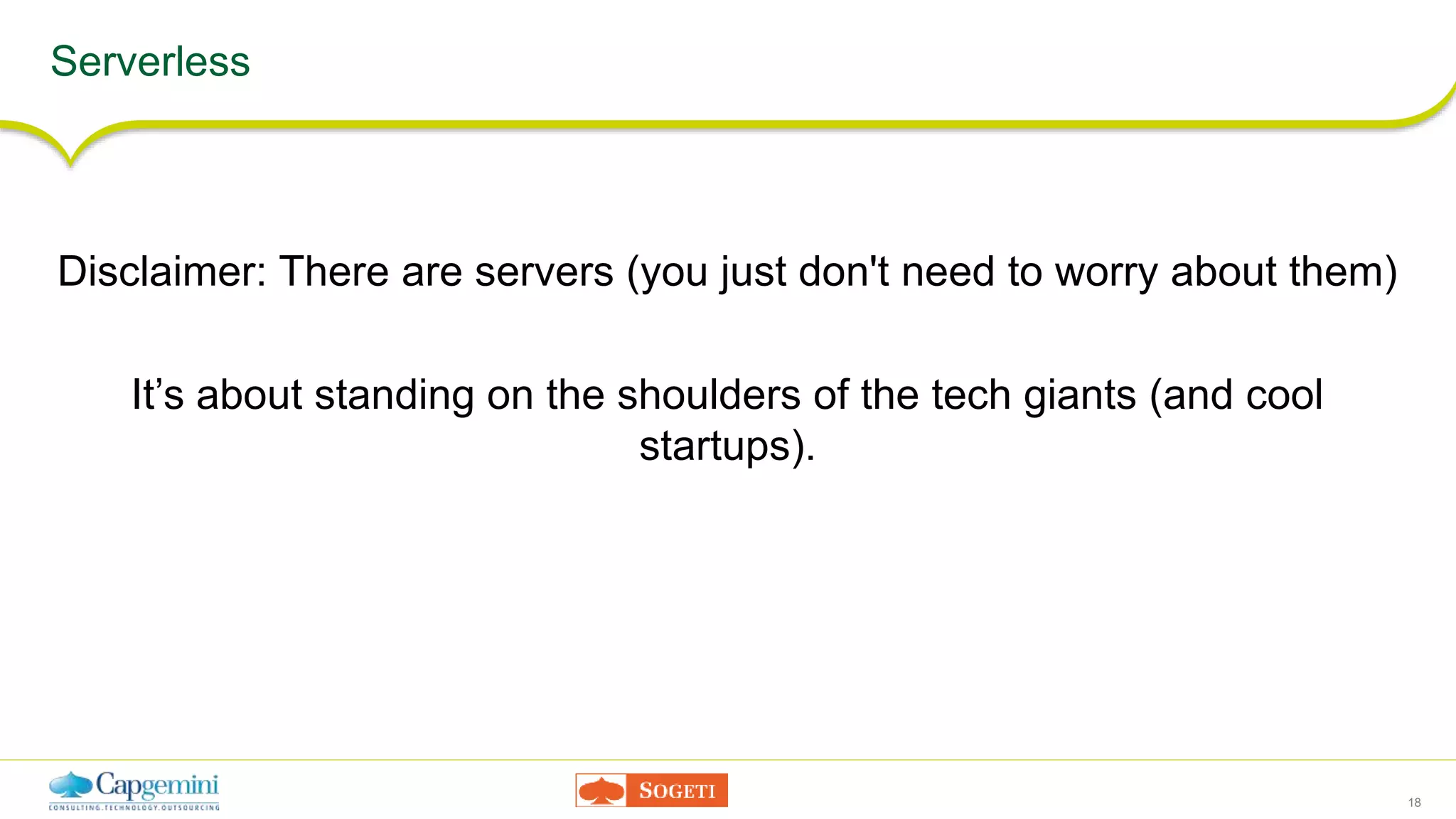 Serverless

Disclaimer: There are servers (you just don't need to worry about them)

It’s about standing on the shoulders of the tech giants (and cool startups).

Capgemini
CONSULTING.TECHNOLOGY.OUTSOURCING

SOGETI

18